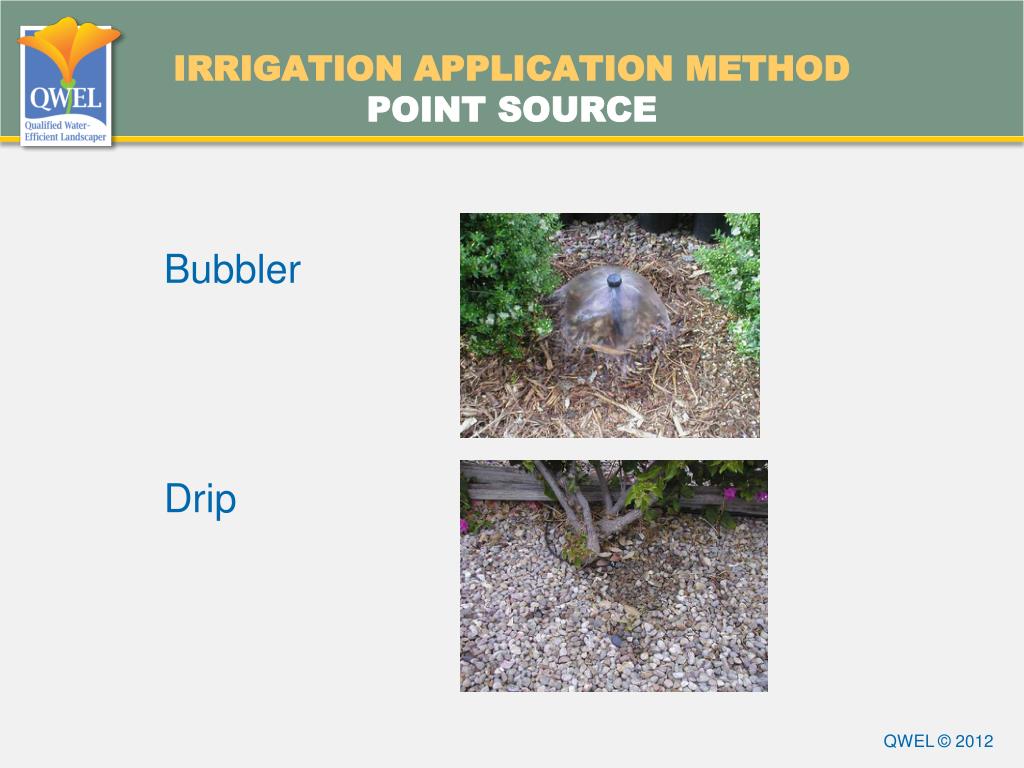 QWEL
Qualified Water-Efficient Landscaper

IRRIGATION APPLICATION METHOD
POINT SOURCE

Bubbler

Drip

QWEL © 2012